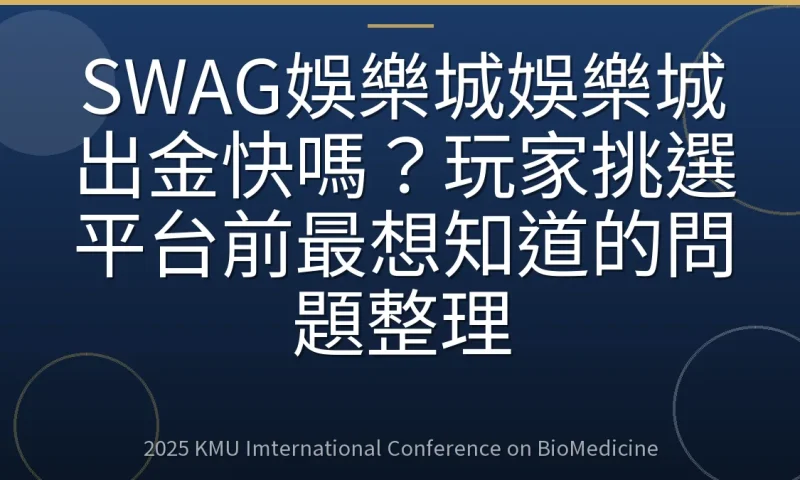 SWAG娛樂城娛樂城出金快嗎？玩家挑選平台前最想知道的問題整理

2025 KMU Imternational Conference on BioMedicine